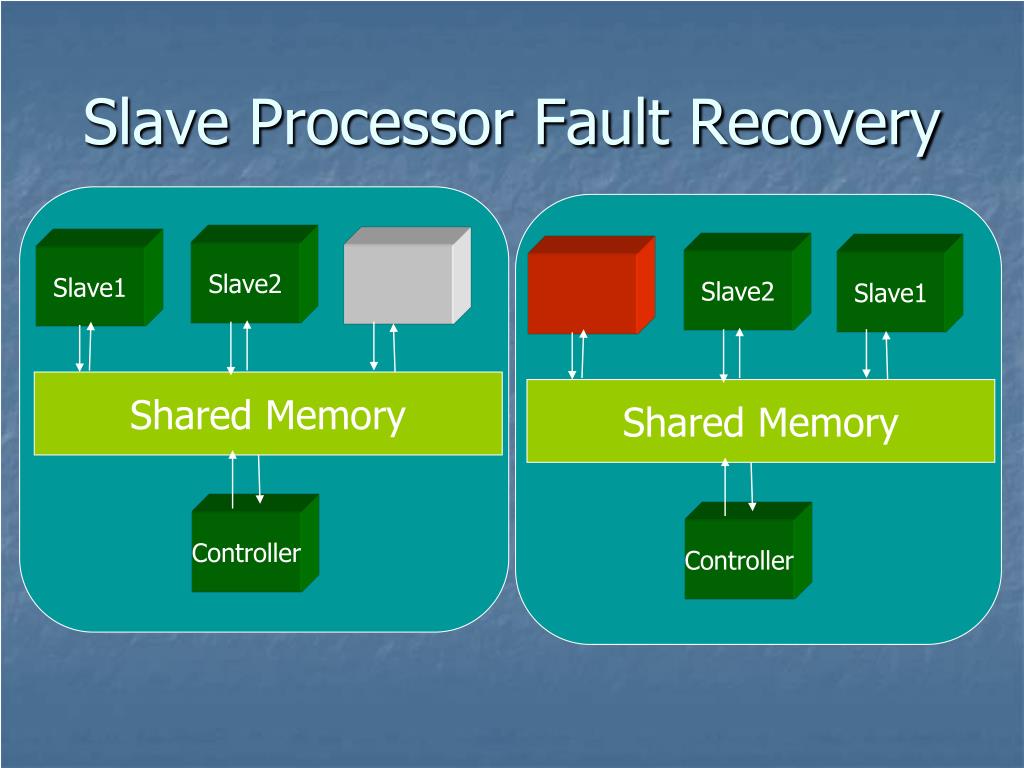 Slave Processor Fault Recovery

Slave1

Slave2

Shared Memory

Controller

Slave2

Slave1

Shared Memory

Controller